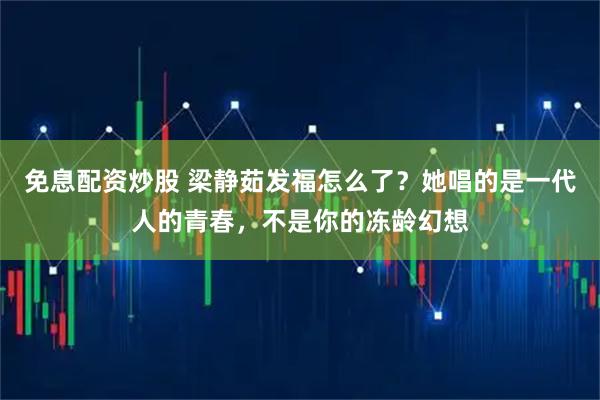 免息配资炒股 梁静茹发福怎么了？她唱的是一代人的青春，不是你的冻龄幻想